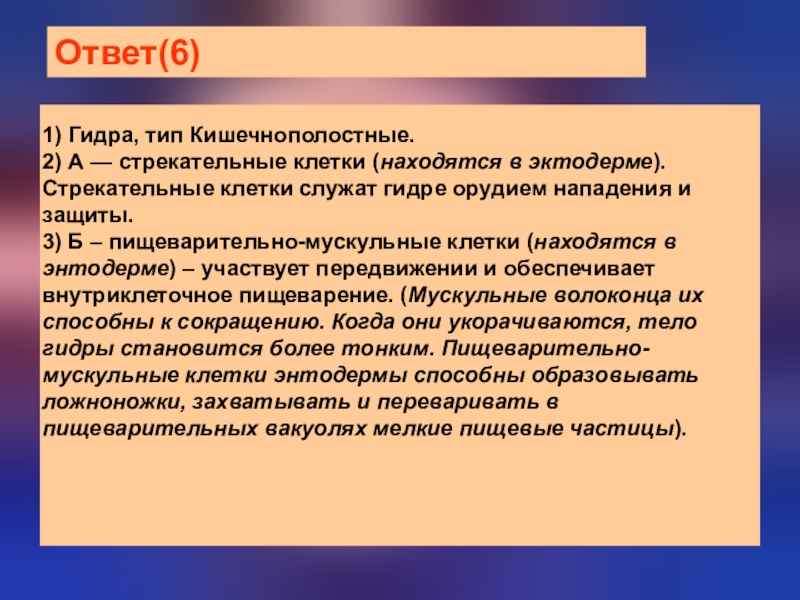 Ответ(6)

1) Гидра, тип Кишечнополостные.
2) А — стрекательные клетки (находятся в эктодерме). Стрекательные клетки служат гидре орудием нападения и защиты.
3) Б – пищеварительно-мускульные клетки (находятся в энтодерме) – участвует передвижении и обеспечивает внутриклеточное пищеварение. (Мускульные волоконца их способны к сокращению. Когда они укорачиваются, тело гидры становится более тонким. Пищеварительно-мускульные клетки энтодермы способны образовывать ложноножки, захватывать и переваривать в пищеварительных вакуолях мелкие пищевые частицы).